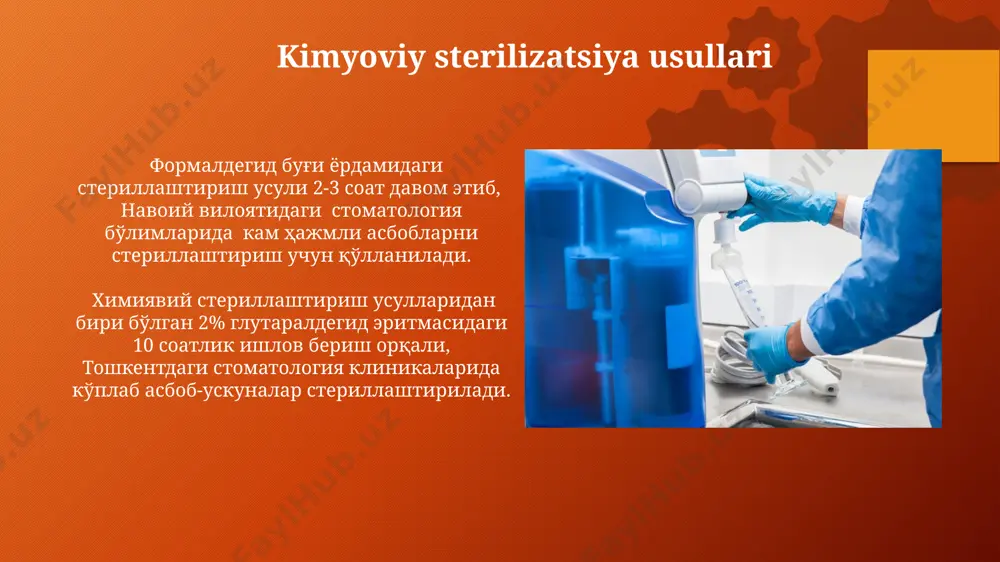 Kimyoviy sterilizatsiya usullari

Формалдегид буғи ёрдамидаги стериллаштириш усули 2-3 соат давом этиб, Навоий вилоятидаги стоматология бўлимларида кам ҳажмли асбобларни стериллаштириш учун қўлланилади.

Химиявий стериллаштириш усулларидан бири бўлган 2% глутаралдегид эритмасидаги 10 соатлик ишлов бериш орқали, Тошкентдаги стоматология клиникаларида кўплаб асбоб-ускуналар стериллаштирилади.

FaylHub.uz